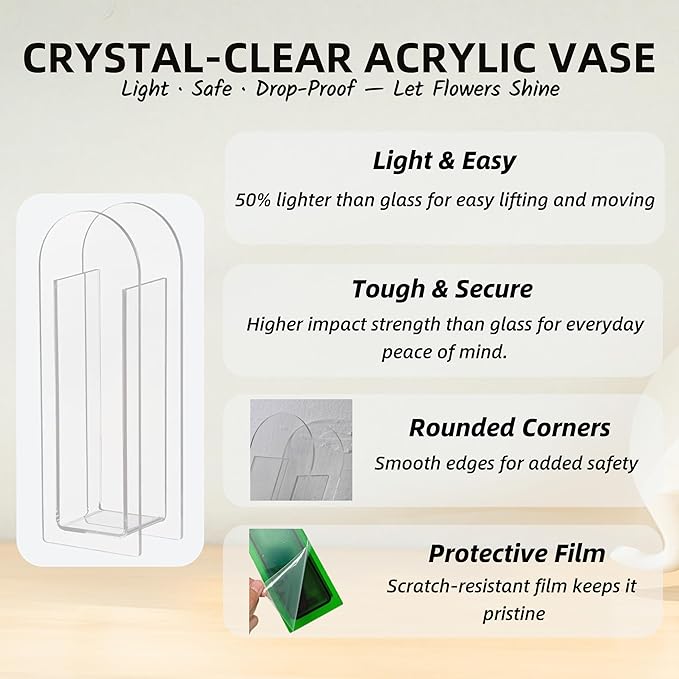 CRYSTAL-CLEAR ACRYLIC VASE

Light · Safe · Drop-Proof — Let Flowers Shine

Light & Easy

50% lighter than glass for easy lifting and moving

Tough & Secure

Higher impact strength than glass for everyday peace of mind.

Rounded Corners

Smooth edges for added safety

Protective Film

Scratch-resistant film keeps it pristine